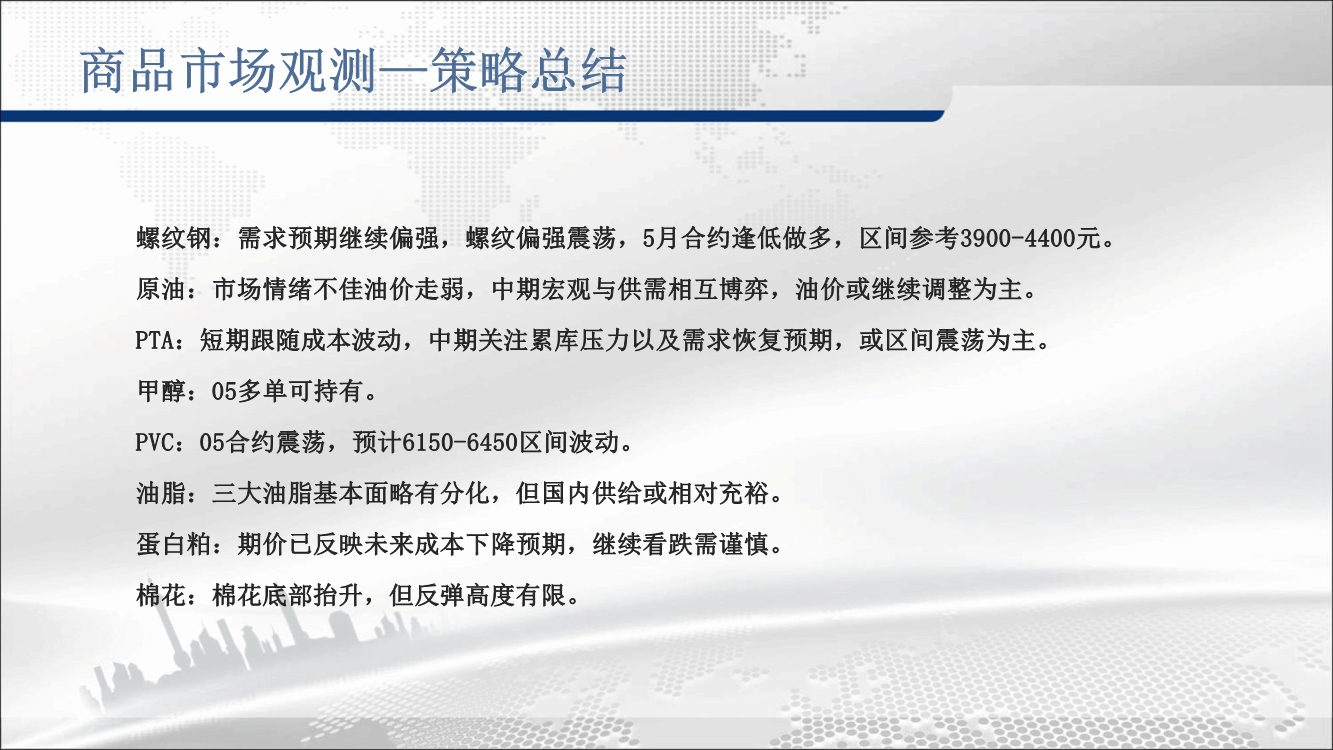 商品市场观测—策略总结

螺纹钢：需求预期继续偏强，螺纹偏强震荡，5月合约逢低做多，区间参考3900-4400元。

原油：市场情绪不佳油价走弱，中期宏观与供需相互博弈，油价或继续调整为主。

PTA：短期跟随成本波动，中期关注累库压力以及需求恢复预期，或区间震荡为主。

甲醇：05多单可持有。

PVC：05合约震荡，预计6150-6450区间波动。

油脂：三大油脂基本面略有分化，但国内供给或相对充裕。

蛋白粕：期价已反映未来成本下降预期，继续看跌需谨慎。

棉花：棉花底部抬升，但反弹高度有限。